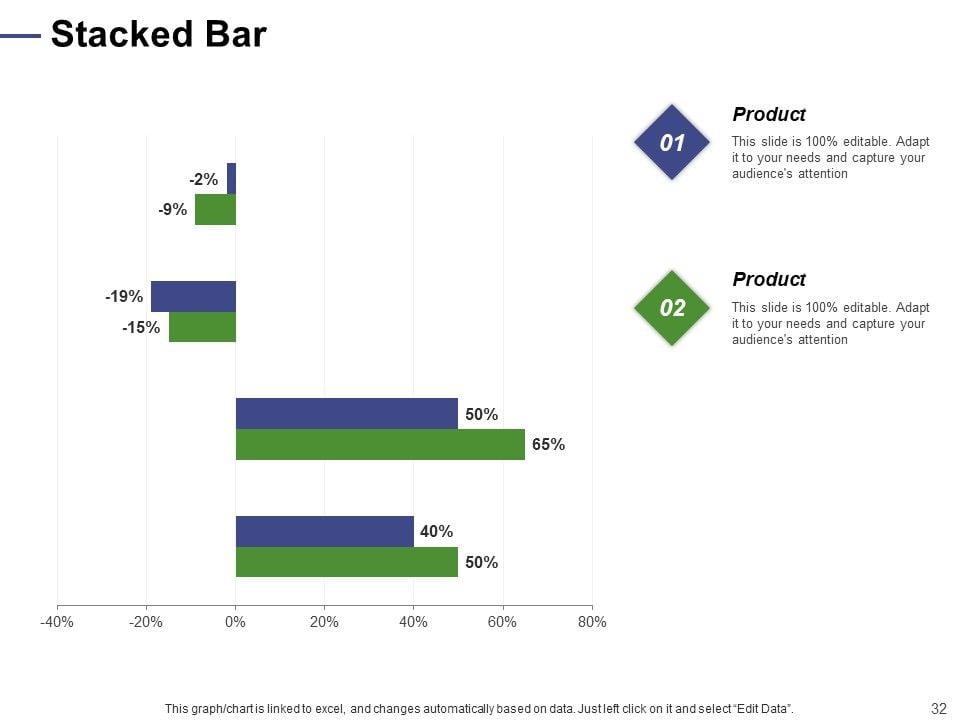 Stacked Bar

-2%
-9%
-19%
-15%
50%
65%
40%
50%

-40% -20% 0% 20% 40% 60% 80%

01
Product
This slide is 100% editable. Adapt it to your needs and capture your audience's attention

02
Product
This slide is 100% editable. Adapt it to your needs and capture your audience's attention

This graph/chart is linked to excel, and changes automatically based on data. Just left click on it and select "Edit Data".

32